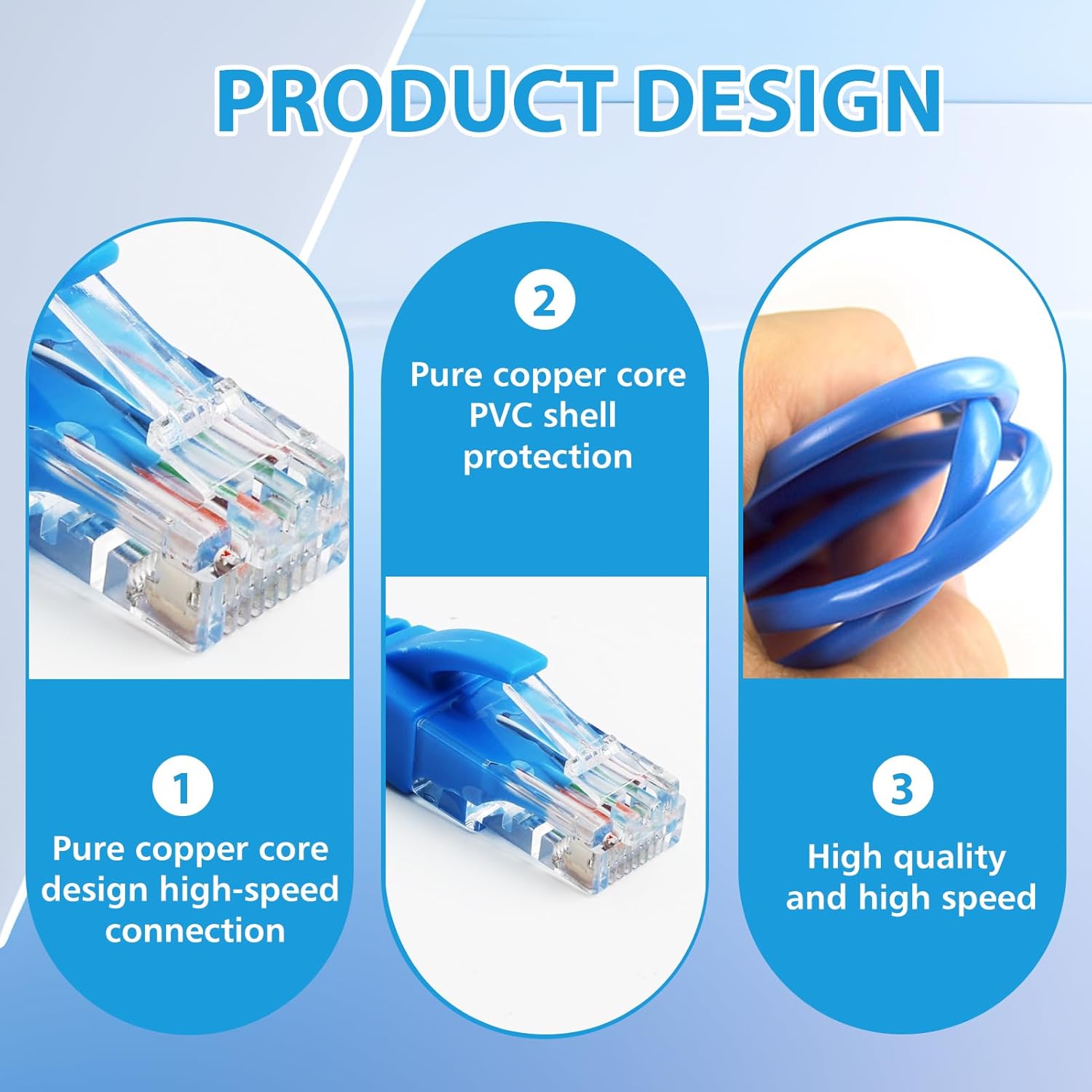 PRODUCT DESIGN

1
Pure copper core design high-speed connection

2
Pure copper core PVC shell protection

3
High quality and high speed